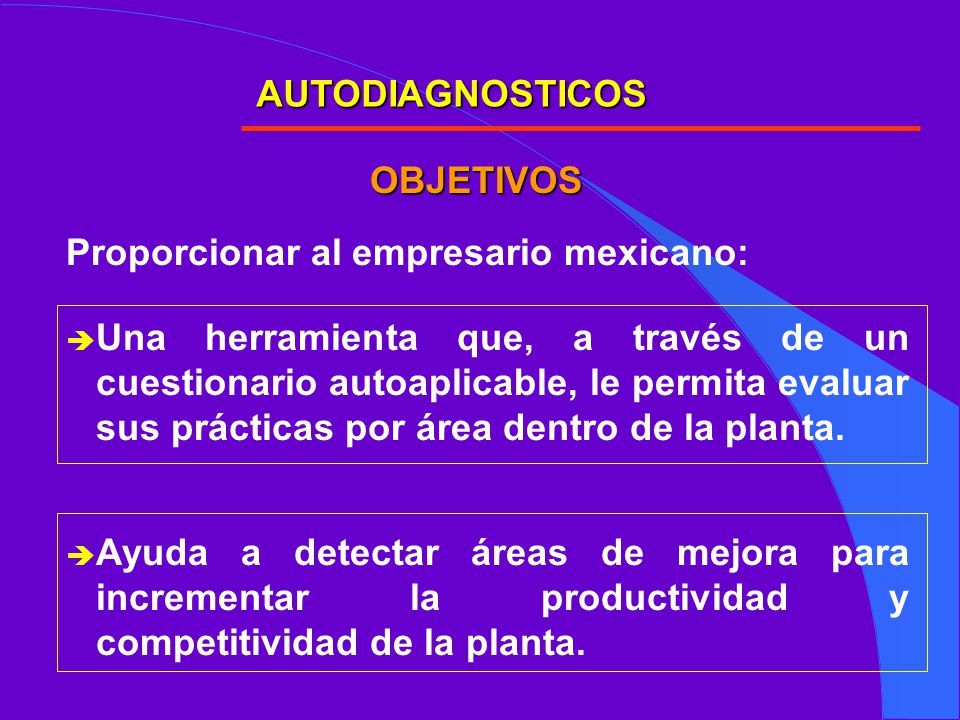 AUTODIAGNOSTICOS

OBJETIVOS

Proporcionar al empresario mexicano:

➔Una herramienta que, a través de un cuestionario autoaplicable, le permita evaluar sus prácticas por área dentro de la planta.

➔Ayuda a detectar áreas de mejora para incrementar la productividad y competitividad de la planta.